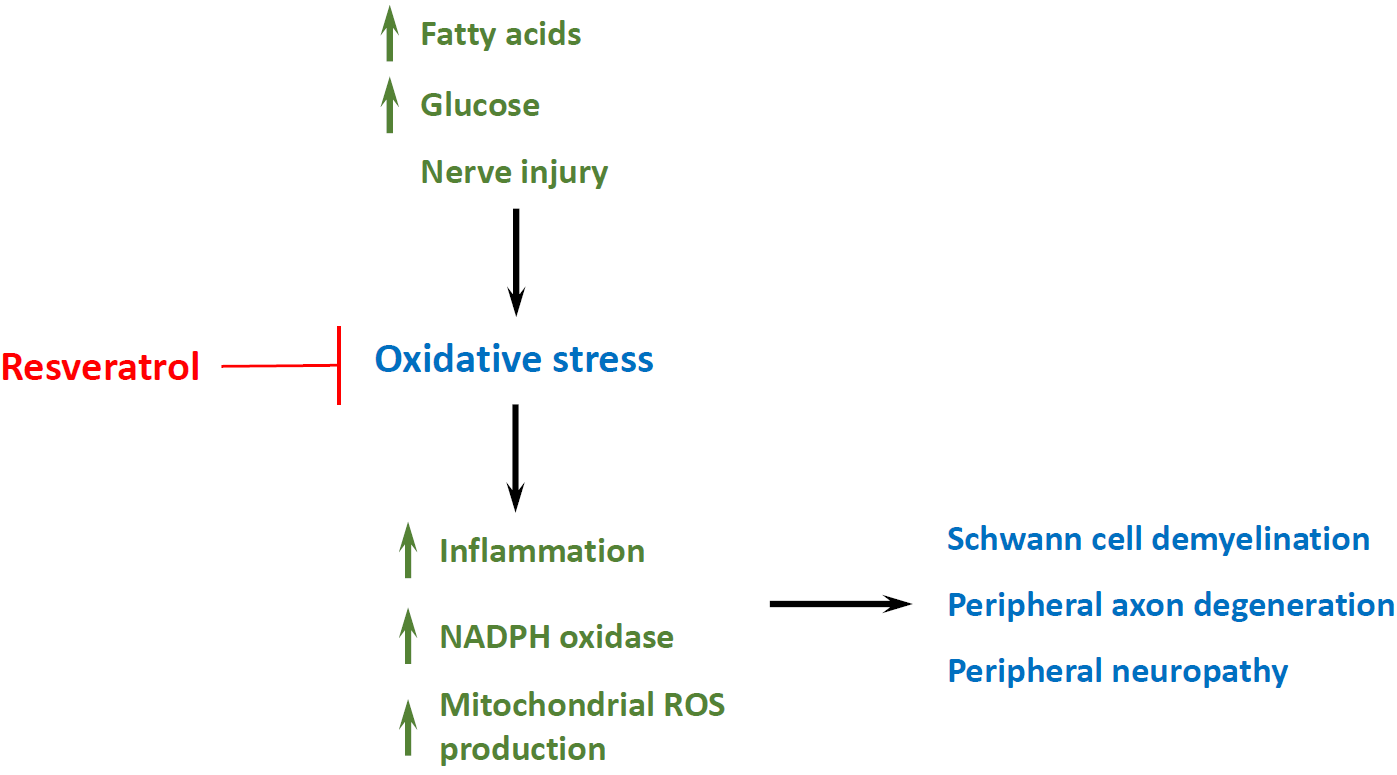 Fatty acids

Glucose

Nerve injury

Resveratrol

Oxidative stress

Inflammation

NADPH oxidase

Mitochondrial ROS production

Schwann cell demyelination

Peripheral axon degeneration

Peripheral neuropathy